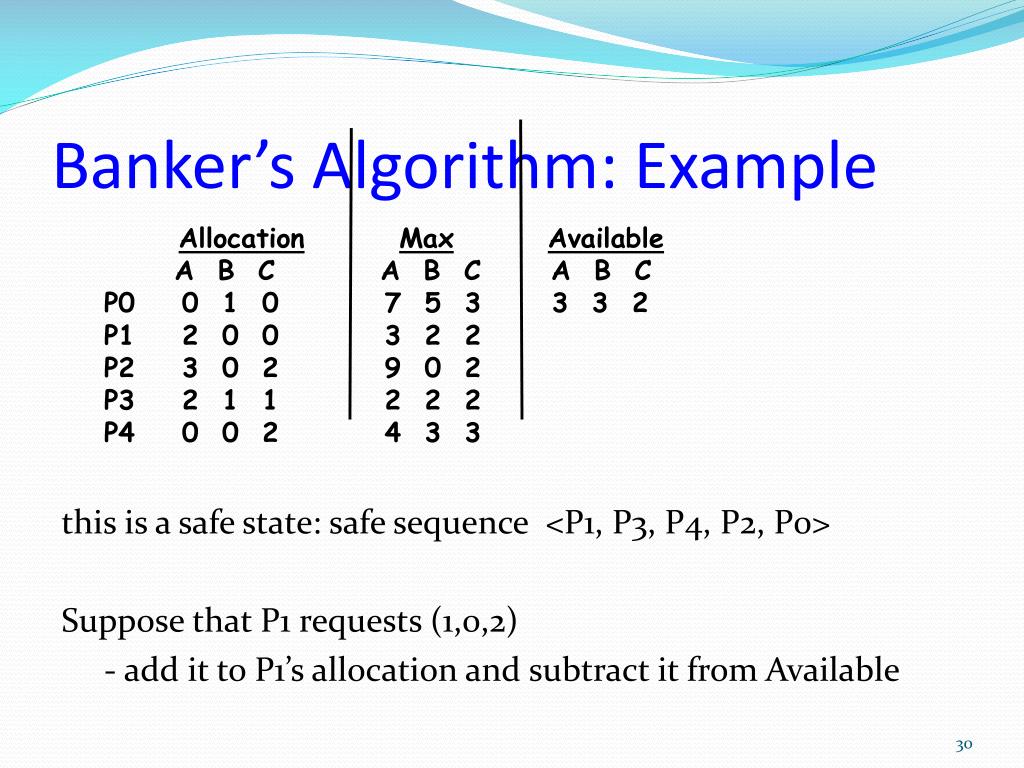 Banker's Algorithm: Example

| | Allocation | Max | Available |
|---|---|---|---|
| | A B C | A B C | A B C |
| P0 | 0 1 0 | 7 5 3 | 3 3 2 |
| P1 | 2 0 0 | 3 2 2 | |
| P2 | 3 0 2 | 9 0 2 | |
| P3 | 2 1 1 | 2 2 2 | |
| P4 | 0 0 2 | 4 3 3 | |

this is a safe state: safe sequence <P1, P3, P4, P2, P0>

Suppose that P1 requests (1,0,2)
- add it to P1's allocation and subtract it from Available

30